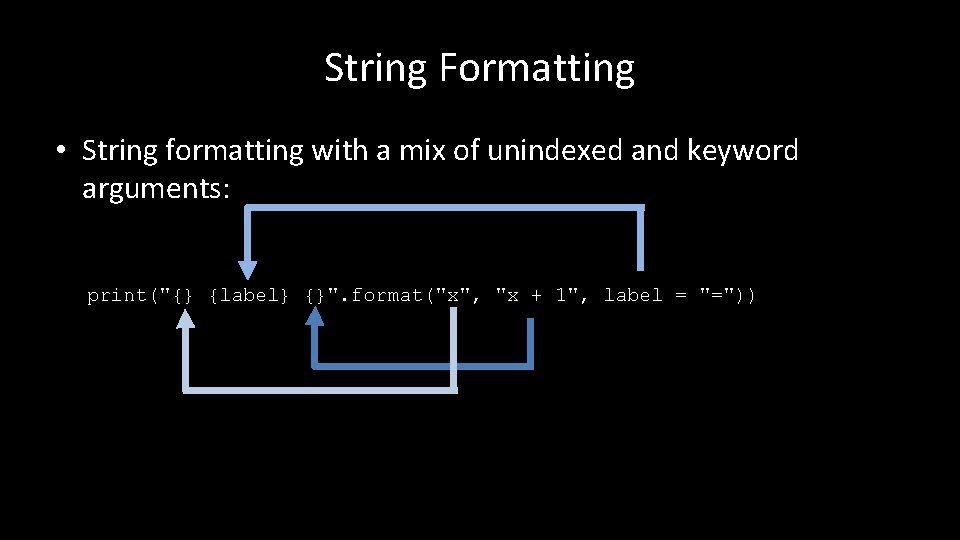 String Formatting

• String formatting with a mix of unindexed and keyword arguments:

print("{} {label} {}".format("x", "x + 1", label = "="))